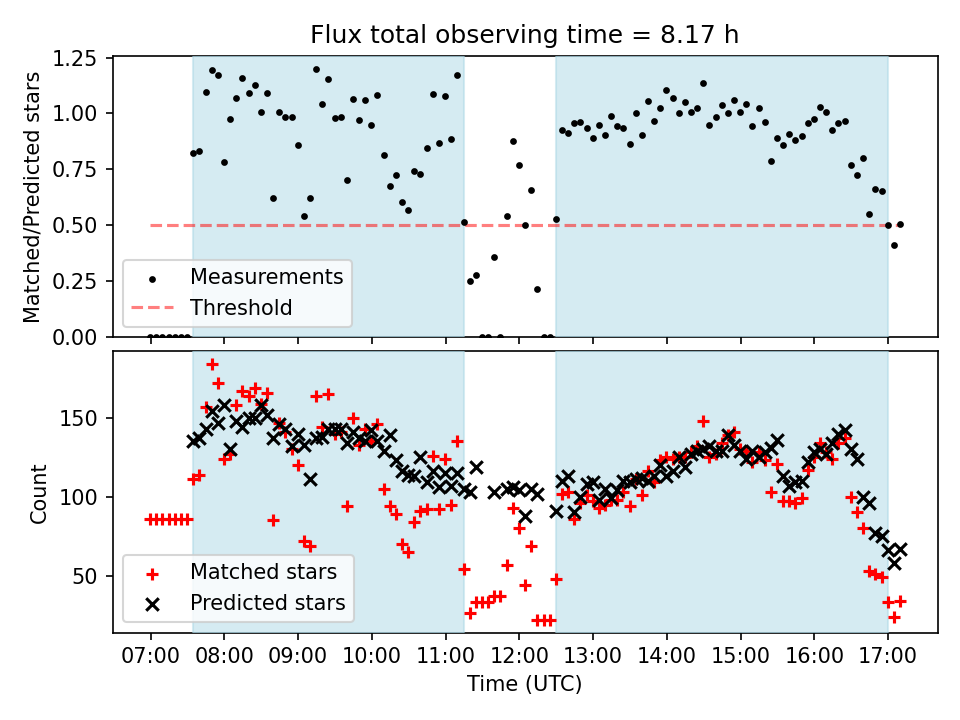 Flux total observing time = 8.17 h

Matched/Predicted stars

1.25
1.00
0.75
0.50
0.25
0.00

Measurements
Threshold

Count

150
100
50

Matched stars
Predicted stars

07:00
08:00
09:00
10:00
11:00
12:00
13:00
14:00
15:00
16:00
17:00

Time (UTC)